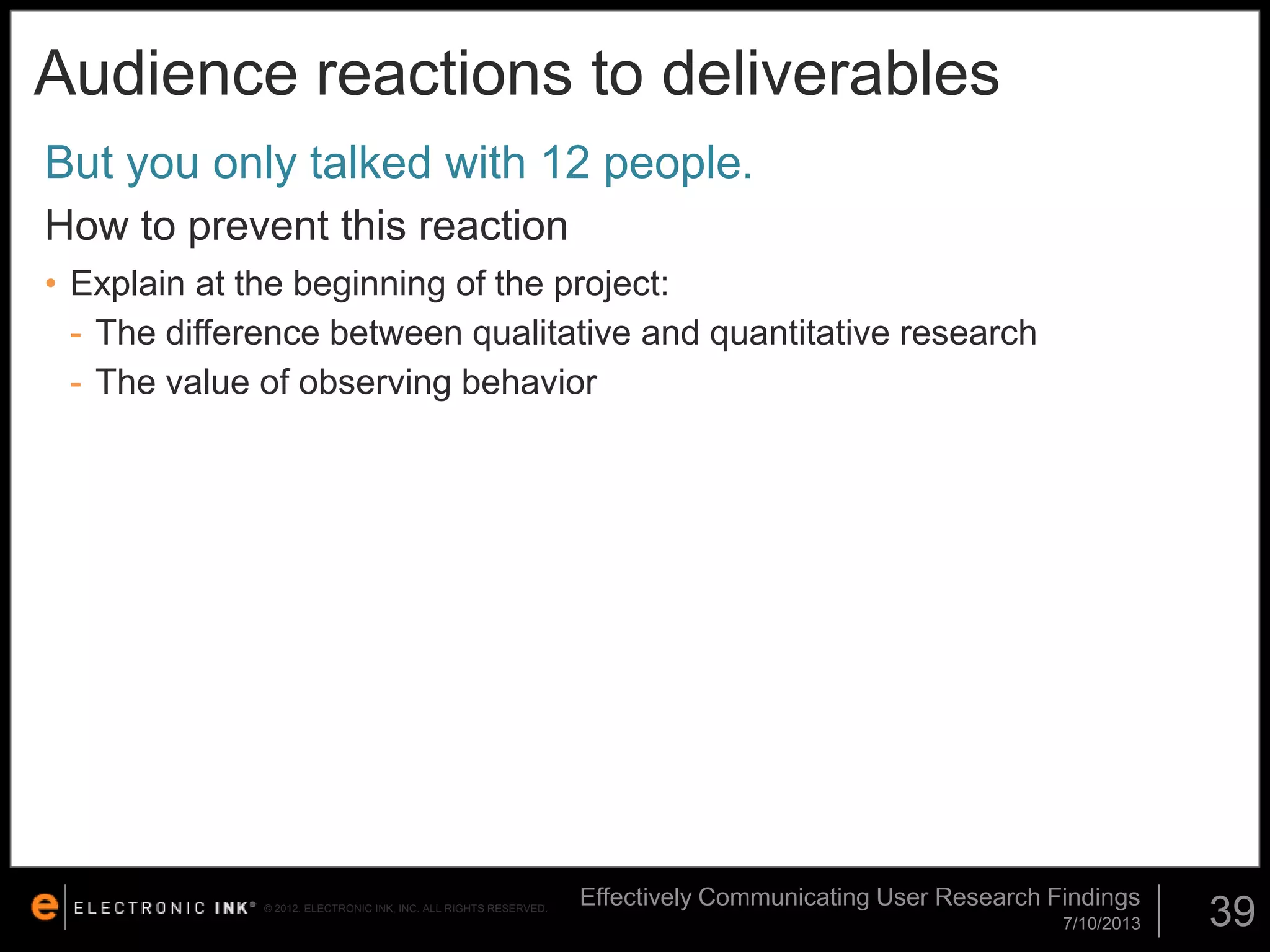 Audience reactions to deliverables

But you only talked with 12 people.

How to prevent this reaction

• Explain at the beginning of the project:
  - The difference between qualitative and quantitative research
  - The value of observing behavior

e ELECTRONIC INK® © 2012. ELECTRONIC INK, INC. ALL RIGHTS RESERVED.

Effectively Communicating User Research Findings
7/10/2013

39